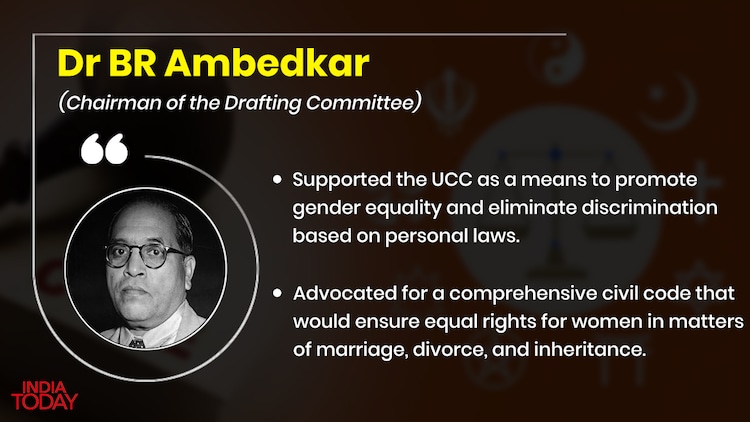 Dr BR Ambedkar

(Chairman of the Drafting Committee)

“

• Supported the UCC as a means to promote gender equality and eliminate discrimination based on personal laws.

• Advocated for a comprehensive civil code that would ensure equal rights for women in matters of marriage, divorce, and inheritance.

INDIA TODAY